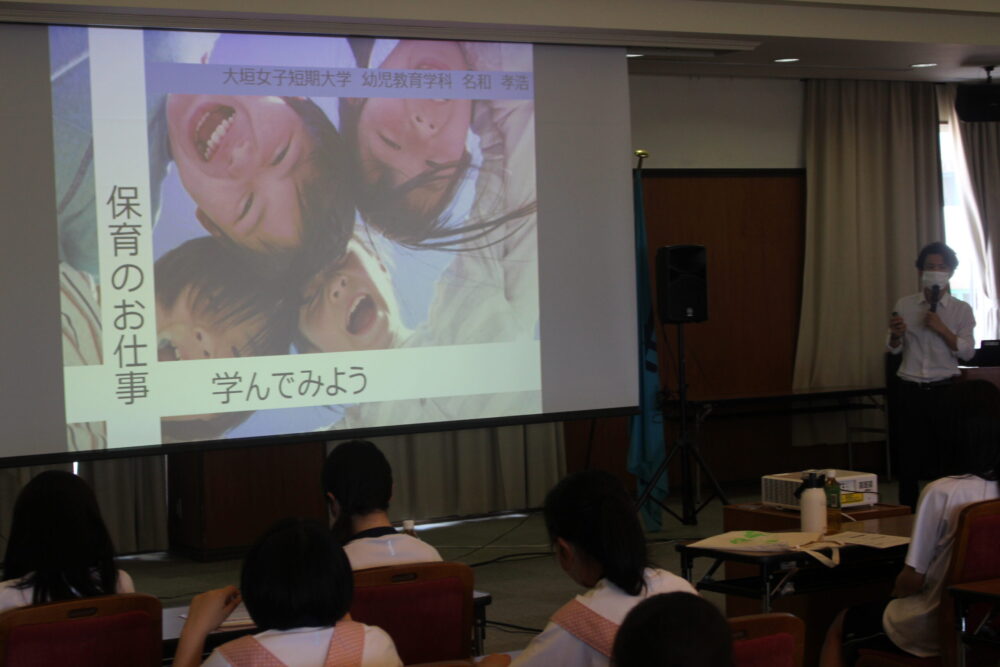 大垣女子短期大学 幼児教育学科 名和 孝浩

保育のお仕事

学んでみよう